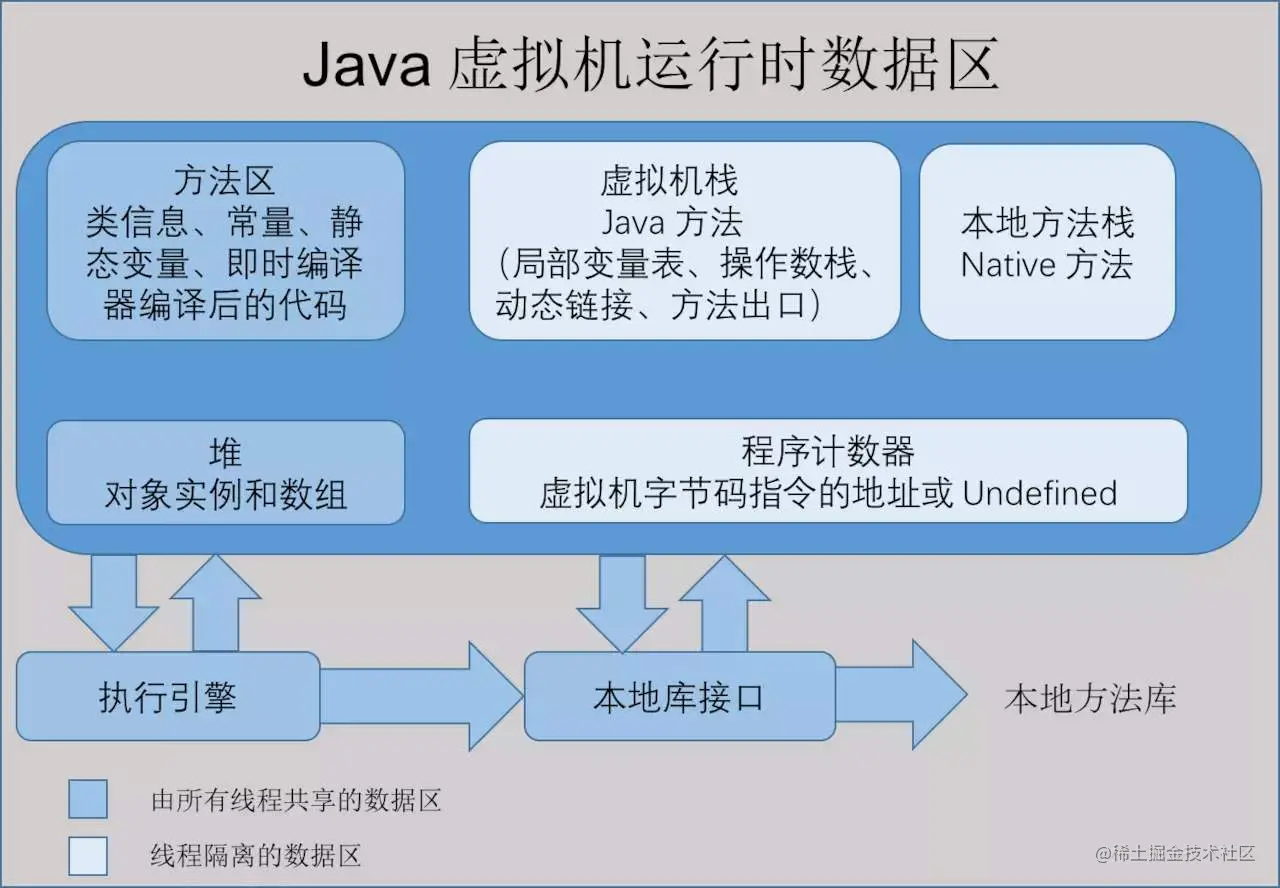 Java 虚拟机运行时数据区

方法区
类信息、常量、静态变量、即时编译器编译后的代码

虚拟机栈
Java 方法
（局部变量表、操作数栈、动态链接、方法出口）

本地方法栈
Native 方法

堆
对象实例和数组

程序计数器
虚拟机字节码指令的地址或 Undefined

执行引擎

本地库接口

本地方法库

由所有线程共享的数据区

线程隔离的数据区

@稀土掘金技术社区